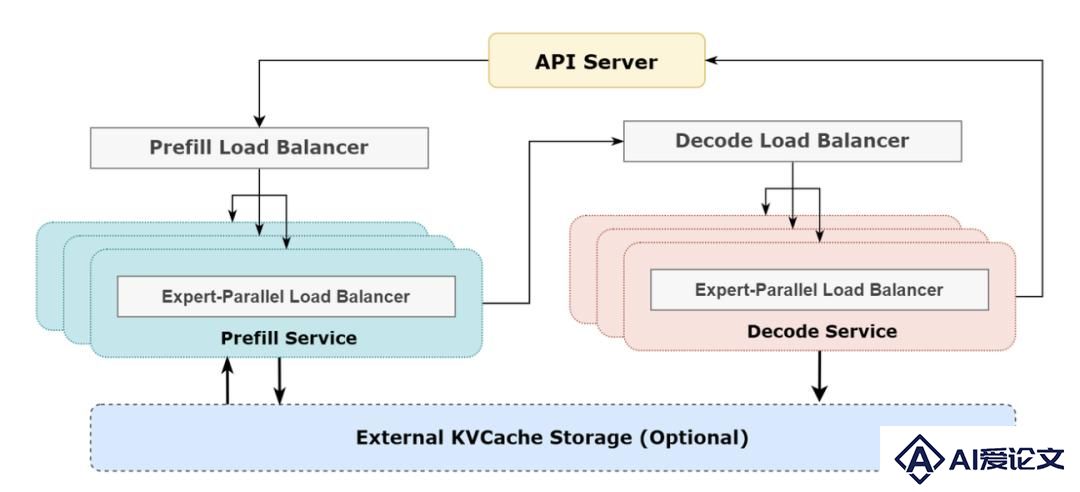 API Server

Prefill Load Balancer

Decode Load Balancer

Expert-Parallel Load Balancer

Prefill Service

Expert-Parallel Load Balancer

Decode Service

External KVCache Storage (Optional)

AI爱论文